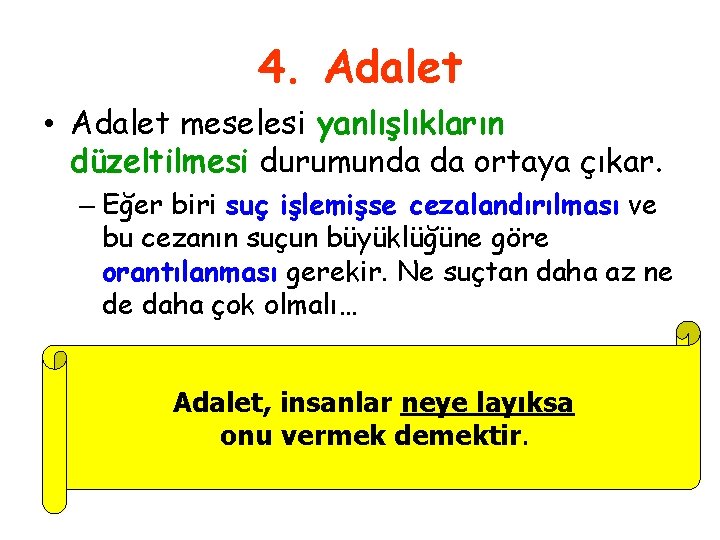 4. Adalet

• Adalet meselesi yanlışlıkların düzeltilmesi durumunda da ortaya çıkar.

– Eğer biri suç işlemişse cezalandırılması ve bu cezanın suçun büyüklüğüne göre orantılanması gerekir. Ne suçtan daha az ne de daha çok olmalı…

Adalet, insanlar neye layıksa onu vermek demektir.